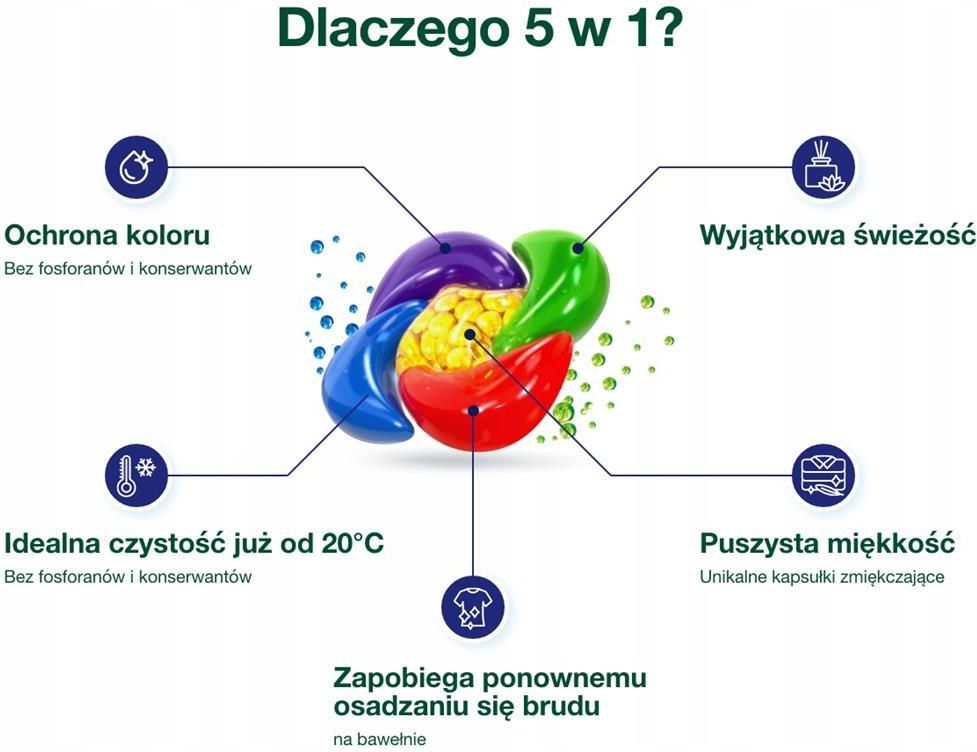 Dlaczego 5 w 1?

Ochrona koloru
Bez fosforanów i konserwantów

Wyjątkowa świeżość

Idealna czystość już od 20°C
Bez fosforanów i konserwantów

Puszysta miękkość
Unikalne kapsułki zmiękczające

Zapobiega ponownemu osadzaniu się brudu
na bawełnie